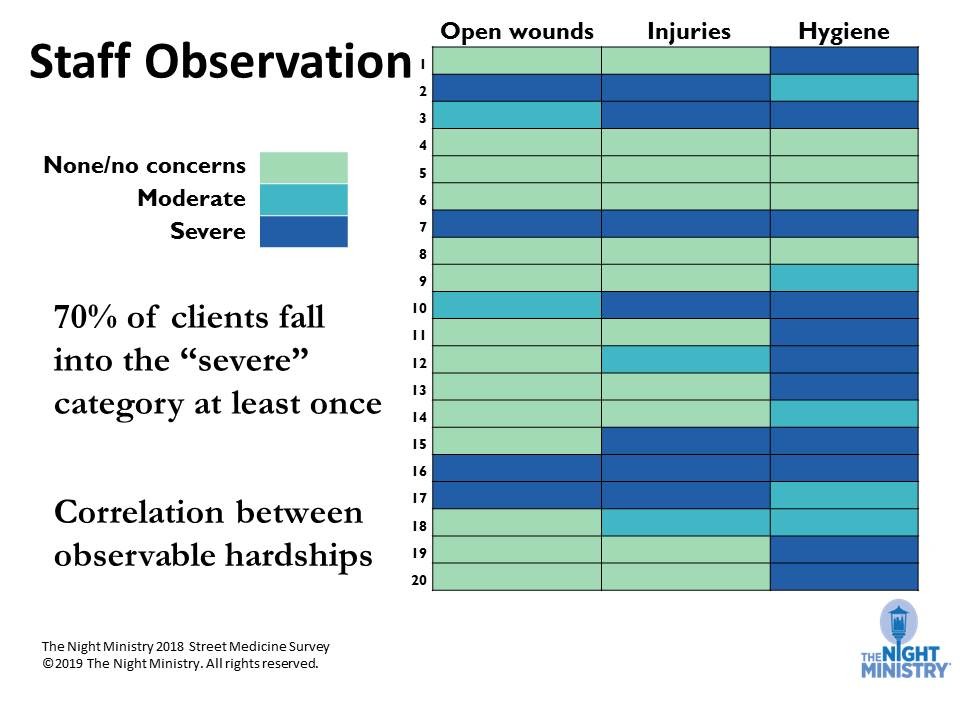 Staff Observation

None/no concerns
Moderate
Severe

70% of clients fall into the “severe” category at least once

Correlation between observable hardships

| | Open wounds | Injuries | Hygiene |
|---|---|---|---|
| 1 | | | |
| 2 | | | |
| 3 | | | |
| 4 | | | |
| 5 | | | |
| 6 | | | |
| 7 | | | |
| 8 | | | |
| 9 | | | |
| 10 | | | |
| 11 | | | |
| 12 | | | |
| 13 | | | |
| 14 | | | |
| 15 | | | |
| 16 | | | |
| 17 | | | |
| 18 | | | |
| 19 | | | |
| 20 | | | |

The Night Ministry 2018 Street Medicine Survey
©2019 The Night Ministry. All rights reserved.

THE NIGHT MINISTRY